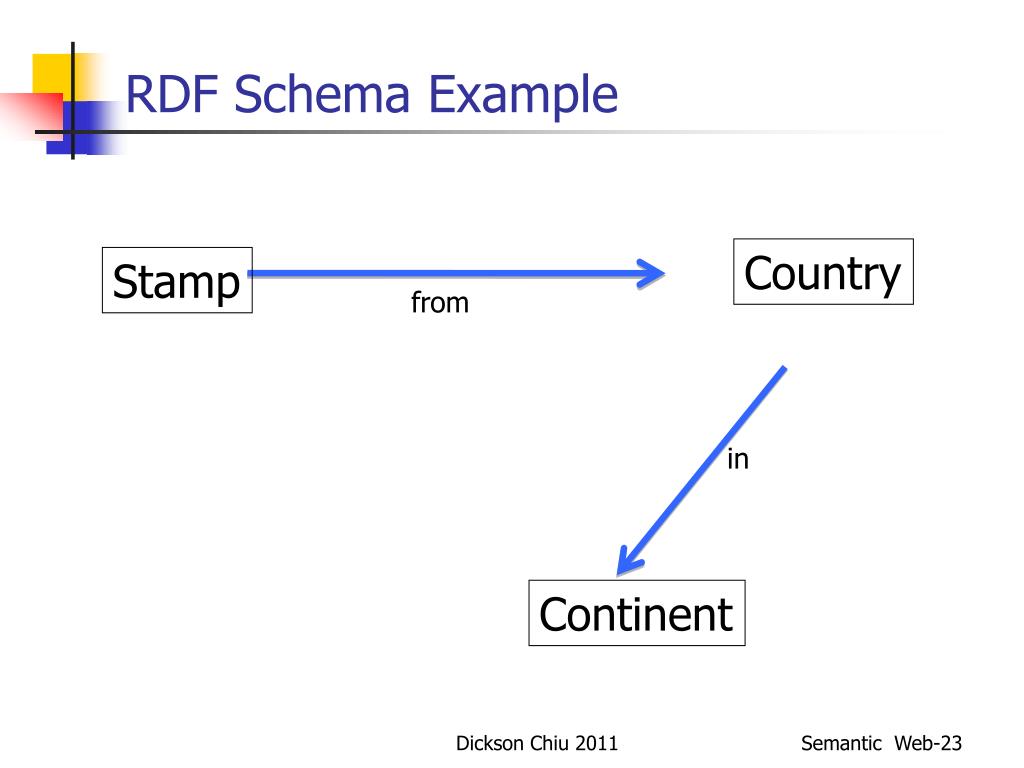 RDF Schema Example

Stamp

from

Country

in

Continent

Dickson Chiu 2011

Semantic Web-23